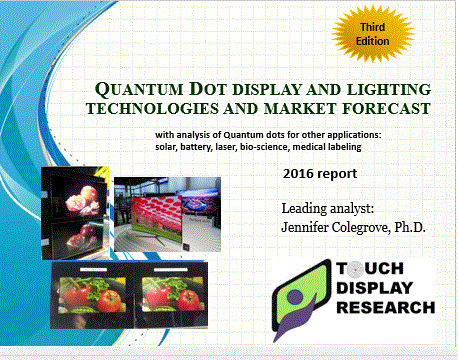 Third Edition

QUANTUM DOT DISPLAY AND LIGHTING TECHNOLOGIES AND MARKET FORECAST

with analysis of Quantum dots for other applications: solar, battery, laser, bio-science, medical labeling

2016 report

Leading analyst:
Jennifer Colegrove, Ph.D.

TOUCH DISPLAY RESEARCH